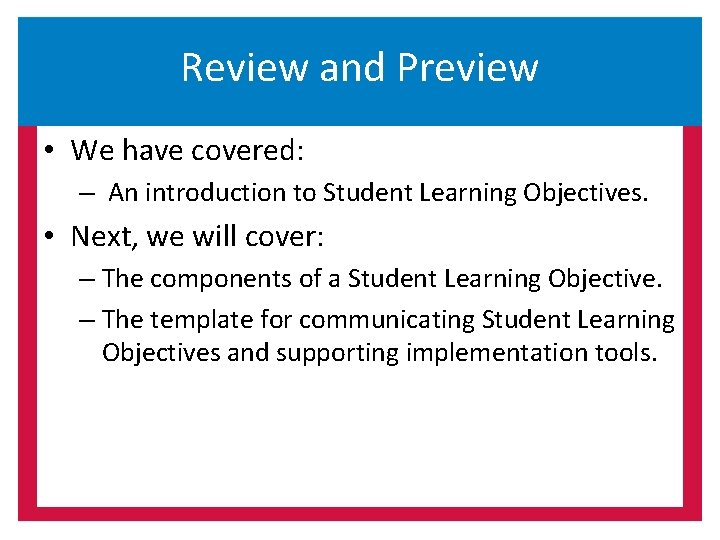 Review and Preview

• We have covered:
 – An introduction to Student Learning Objectives.
• Next, we will cover:
 – The components of a Student Learning Objective.
 – The template for communicating Student Learning Objectives and supporting implementation tools.